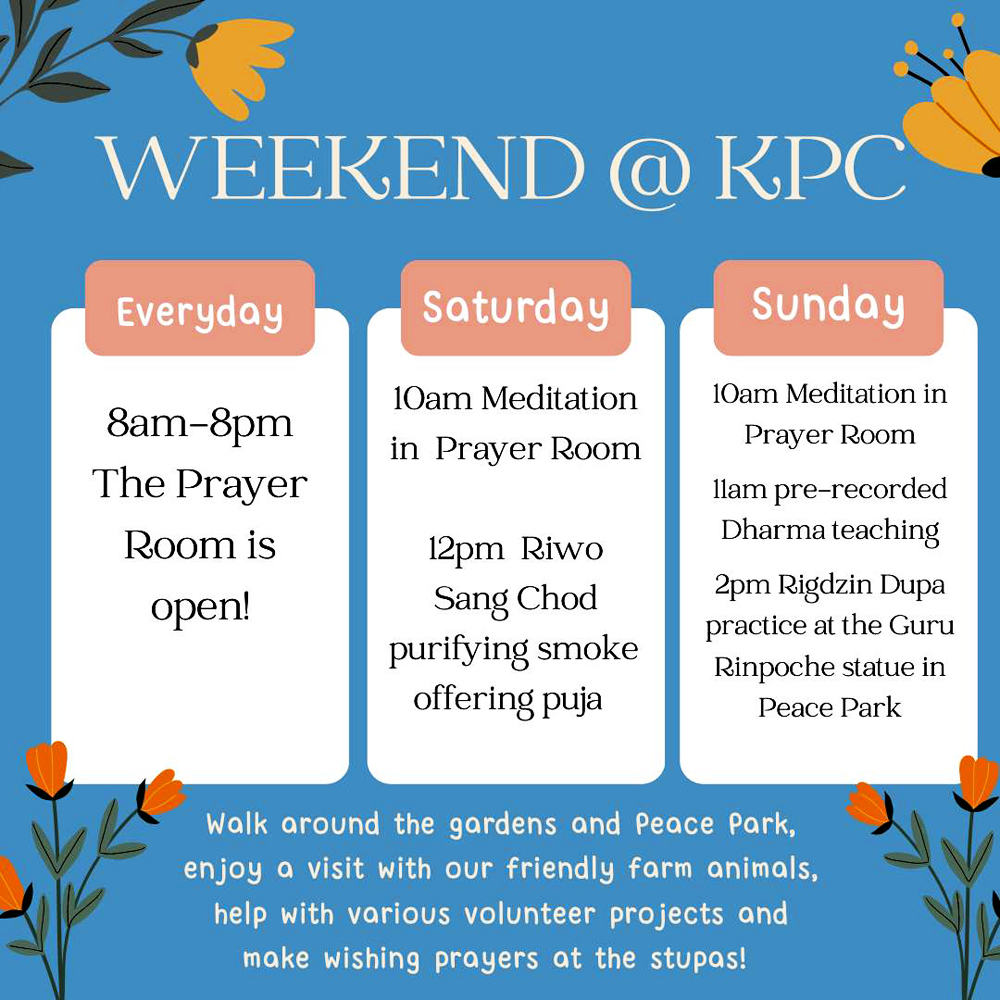 WEEKEND @ KPC

Everyday

8am-8pm The Prayer Room is open!

Saturday

10am Meditation in Prayer Room

12pm Riwo Sang Chod purifying smoke offering puja

Sunday

10am Meditation in Prayer Room

11am pre-recorded Dharma teaching

2pm Rigdzin Dupa practice at the Guru Rinpoche statue in Peace Park

Walk around the gardens and Peace Park, enjoy a visit with our friendly farm animals, help with various volunteer projects and make wishing prayers at the stupas!